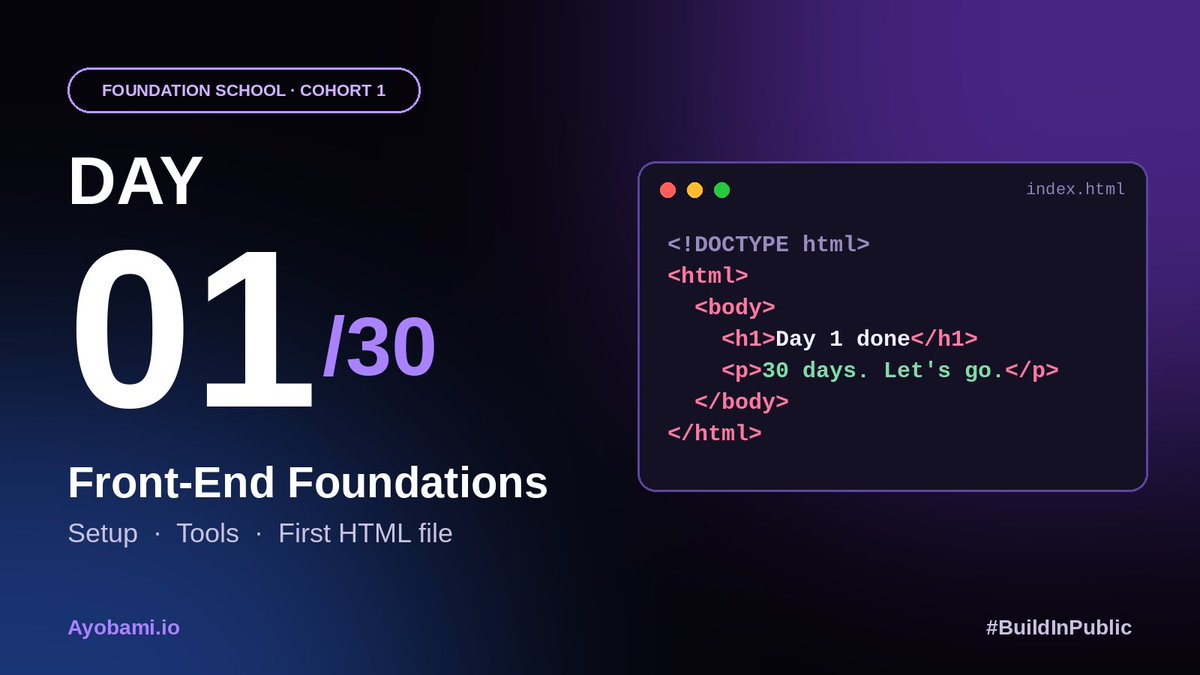 FOUNDATION SCHOOL · COHORT 1

DAY

01/30

Front-End Foundations

Setup · Tools · First HTML file

index.html

<!DOCTYPE html>
<html>
<body>
<h1>Day 1 done</h1>
<p>30 days. Let's go.</p>
</body>
</html>

Ayobami.io

#BuildInPublic